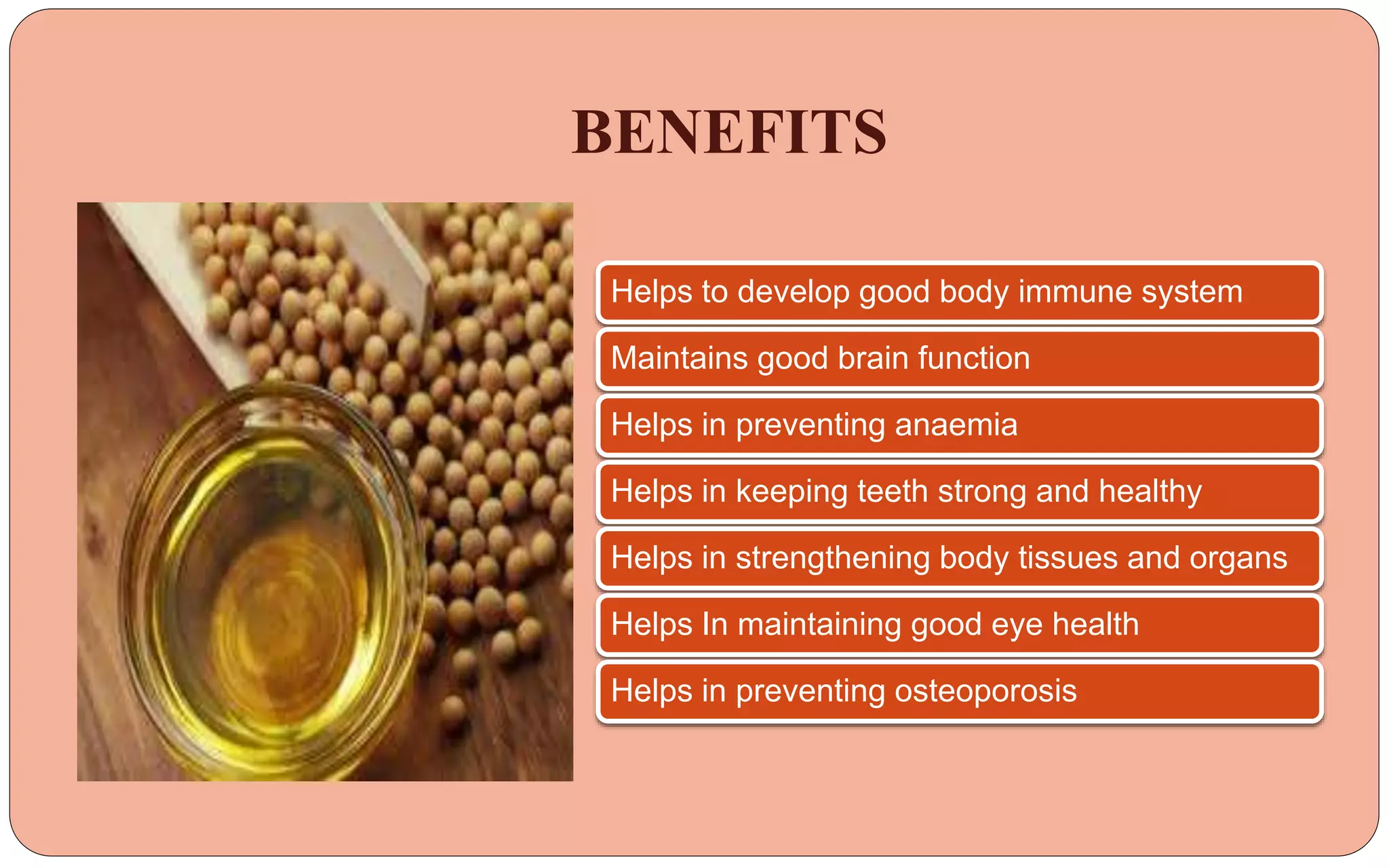 BENEFITS

Helps to develop good body immune system

Maintains good brain function

Helps in preventing anaemia

Helps in keeping teeth strong and healthy

Helps in strengthening body tissues and organs

Helps In maintaining good eye health

Helps in preventing osteoporosis